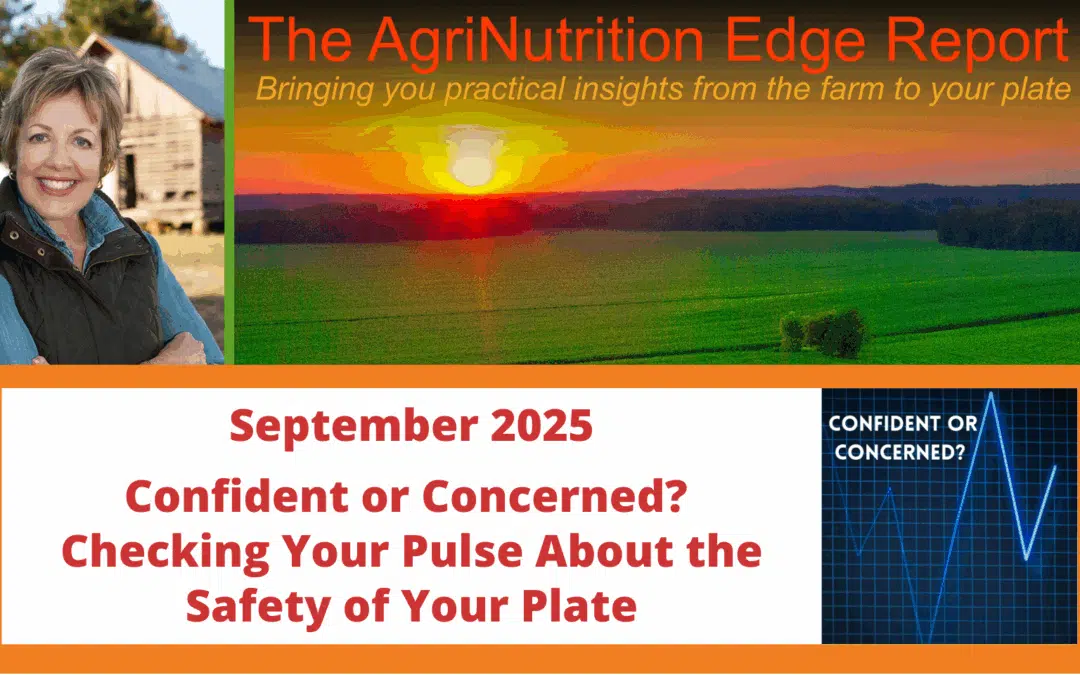 The AgriNutrition Edge Report

Bringing you practical insights from the farm to your plate

September 2025

Confident or Concerned? Checking Your Pulse About the Safety of Your Plate

CONFIDENT OR CONCERNED?